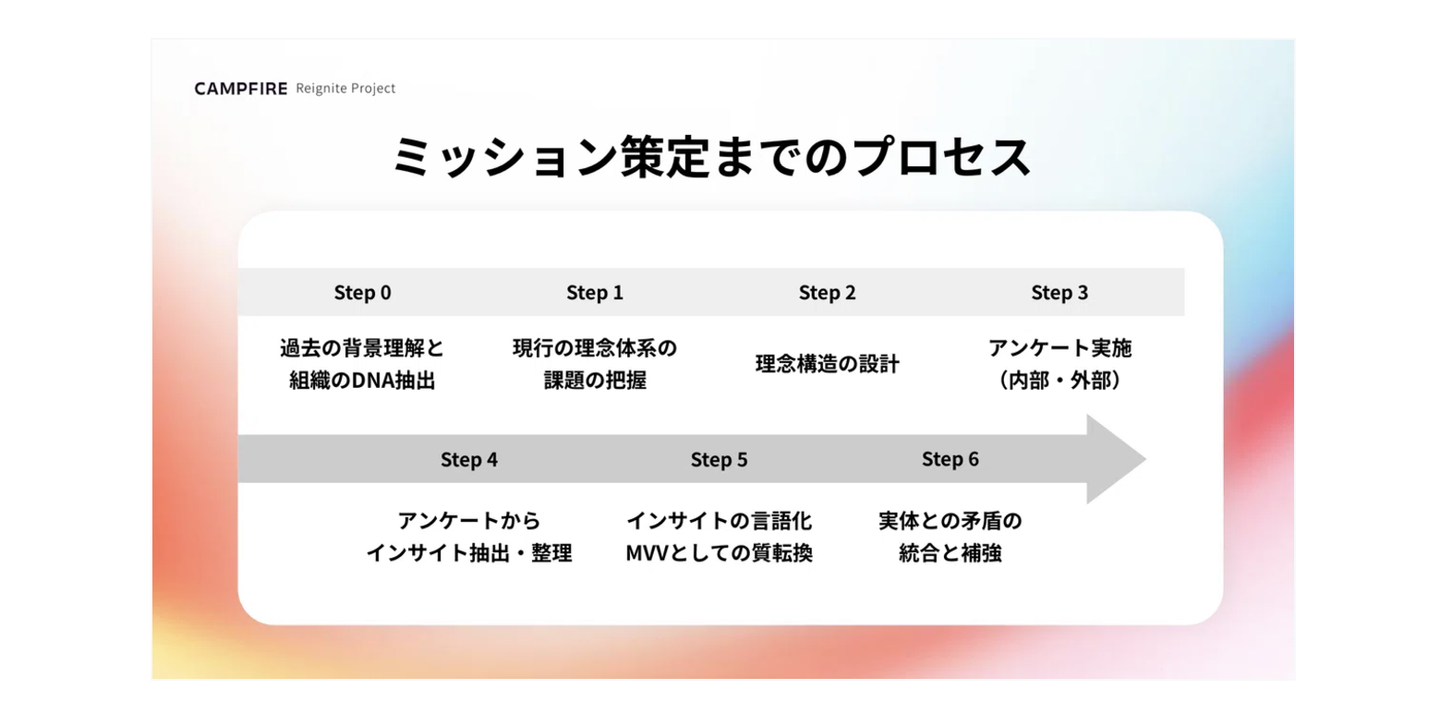 CAMPFIRE Reignite Project

ミッション策定までのプロセス

Step 0
過去の背景理解と組織のDNA抽出

Step 1
現行の理念体系の課題の把握

Step 2
理念構造の設計

Step 3
アンケート実施（内部・外部）

Step 4
アンケートからインサイト抽出・整理

Step 5
インサイトの言語化 MVVとしての質転換

Step 6
実体との矛盾の統合と補強